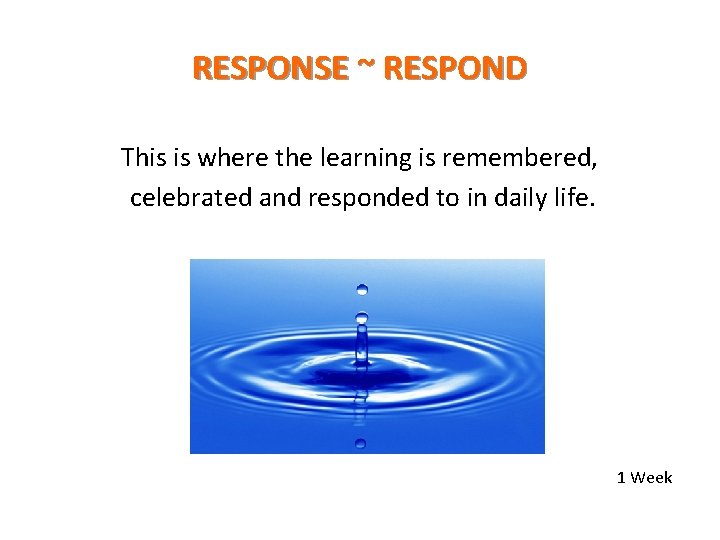 RESPONSE ~ RESPOND

This is where the learning is remembered, celebrated and responded to in daily life.

1 Week